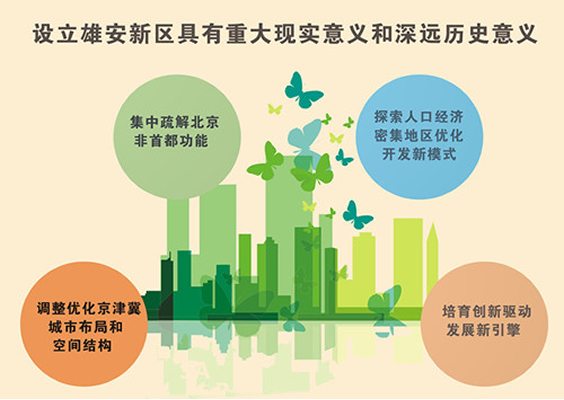 设立雄安新区具有重大现实意义和深远历史意义

集中疏解北京非首都功能

探索人口经济密集地区优化开发新模式

调整优化京津冀城市布局和空间结构

培育创新驱动发展新引擎